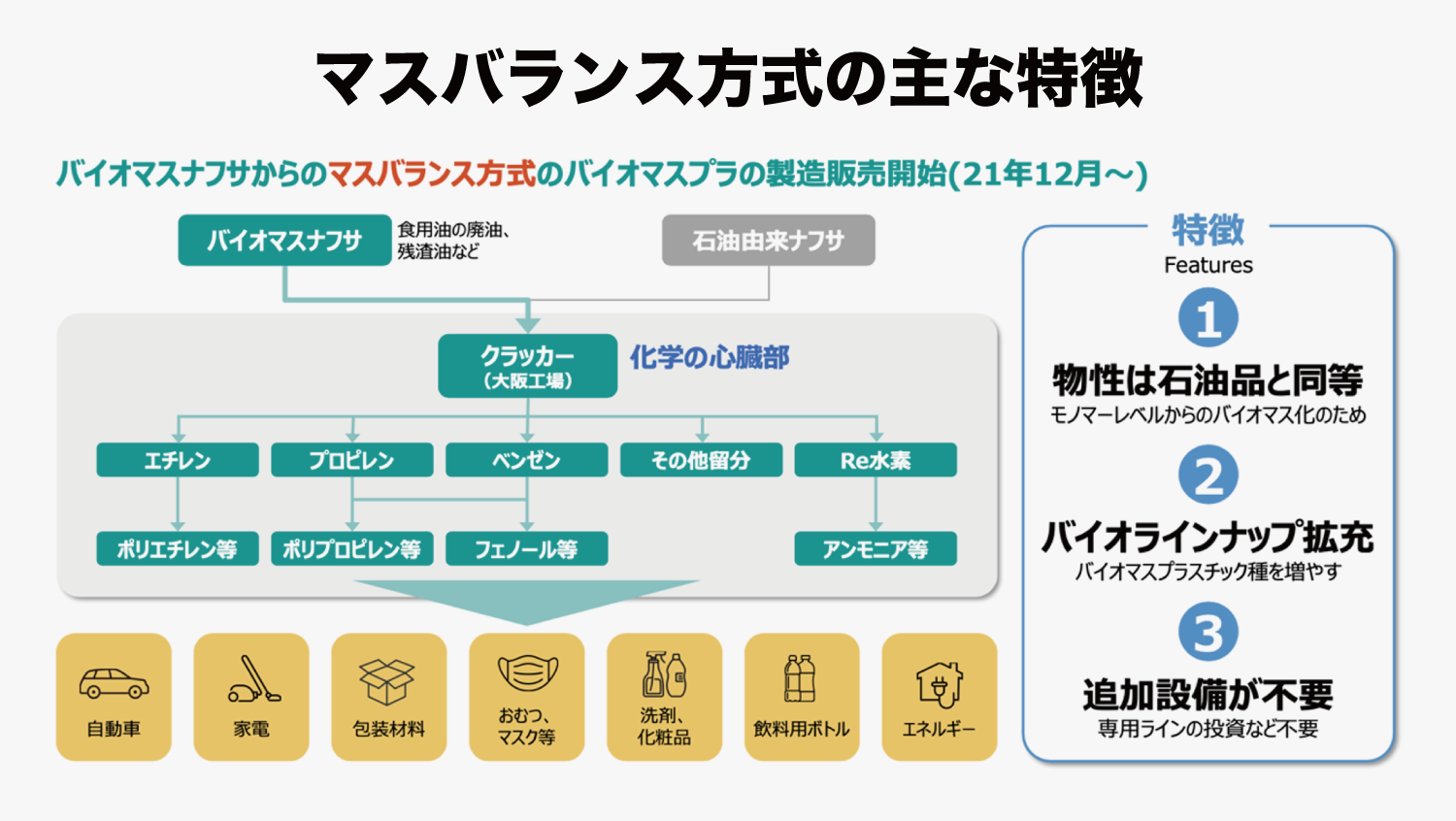 マスバランス方式の主な特徴

バイオマスナフサからのマスバランス方式のバイオマスプラの製造販売開始(21年12月～)

バイオマスナフサ

食用油の廃油、残渣油など

石油由来ナフサ

クラッカー
(大阪工場)

化学の心臓部

エチレン

プロピレン

ベンゼン

その他留分

Re水素

ポリエチレン等

ポリプロピレン等

フェノール等

アンモニア等

自動車

家電

包装材料

おむつ、マスク等

洗剤、化粧品

飲料用ボトル

エネルギー

特徴
Features

1
物性は石油品と同等
モノマーレベルからのバイオマス化のため

2
バイオラインナップ拡充
バイオマスプラスチック種を増やす

3
追加設備が不要
専用ラインの投資など不要